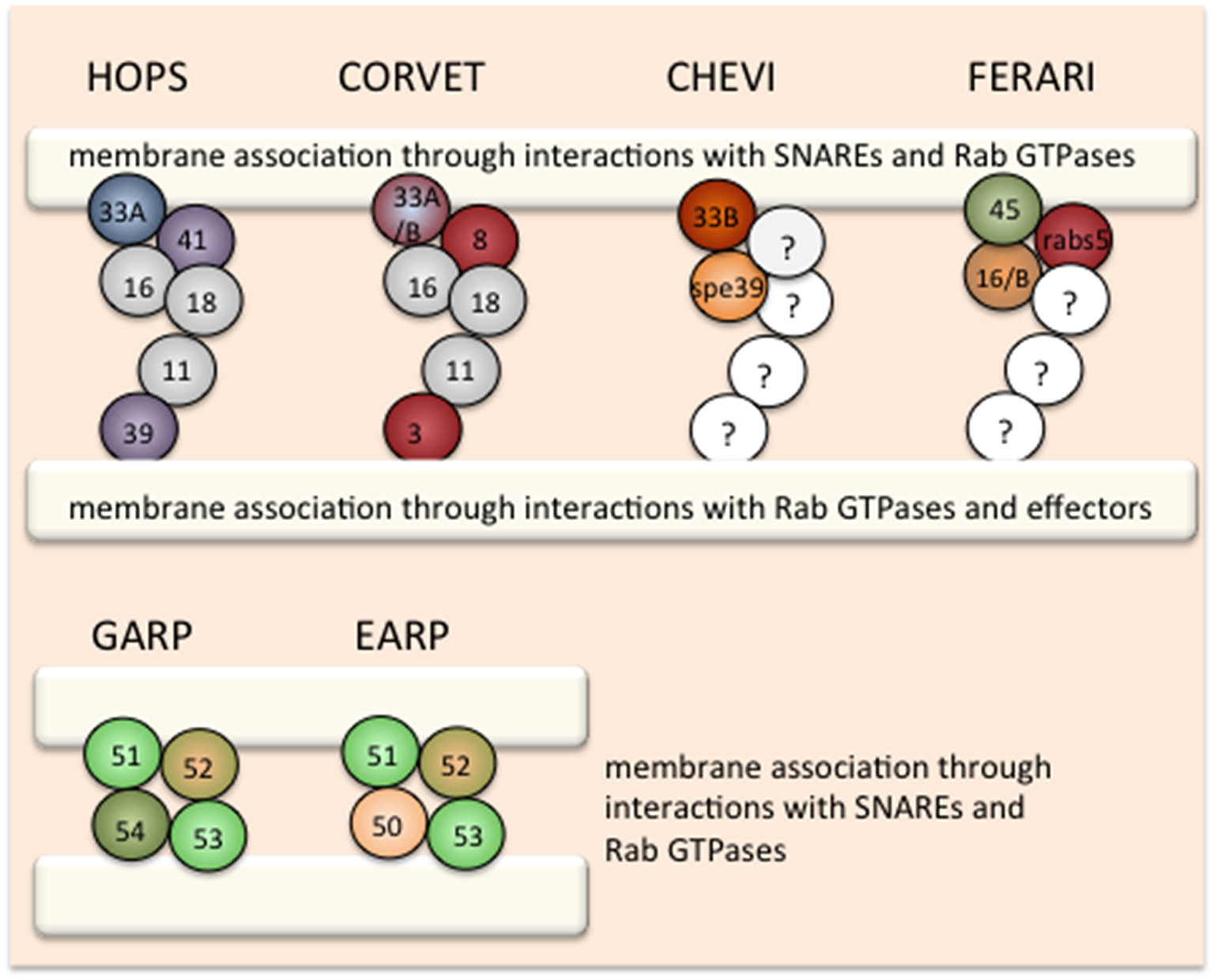 HOPS CORVET CHEVI FERARI

membrane association through interactions with SNAREs and Rab GTPases

33A 41 16 18 11 39

33A/B 8 16 18 11 3

33B ? spe39 ? ? ?

45 rabs5 16/B ? ? ?

membrane association through interactions with Rab GTPases and effectors

GARP EARP

51 52 54 53

51 52 50 53

membrane association through interactions with SNAREs and Rab GTPases